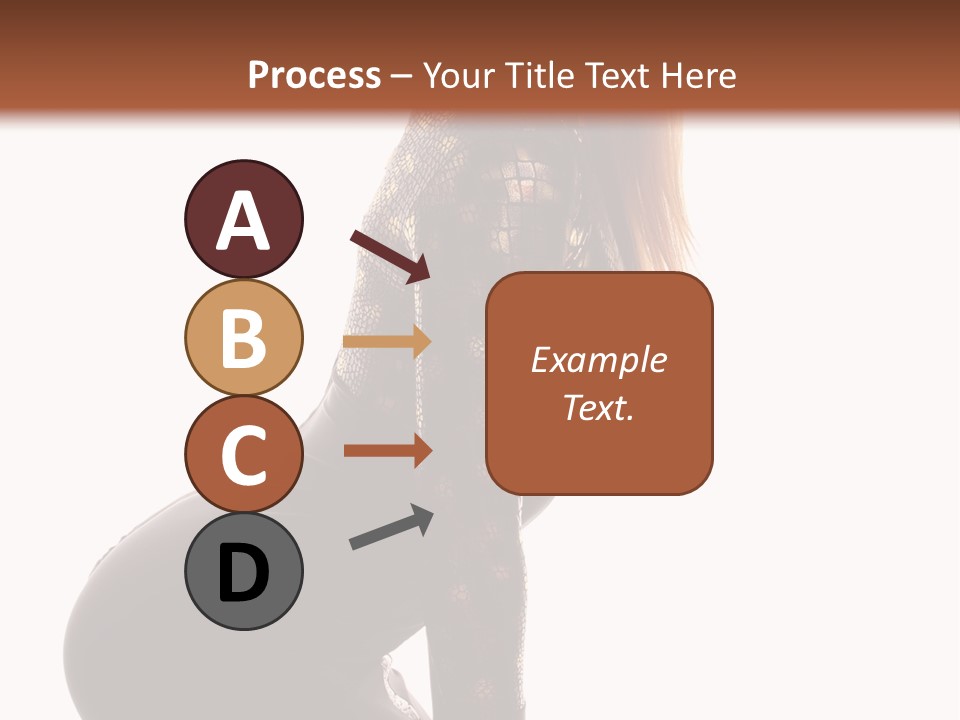 Process – Your Title Text Here

A

B

C

D

Example Text.